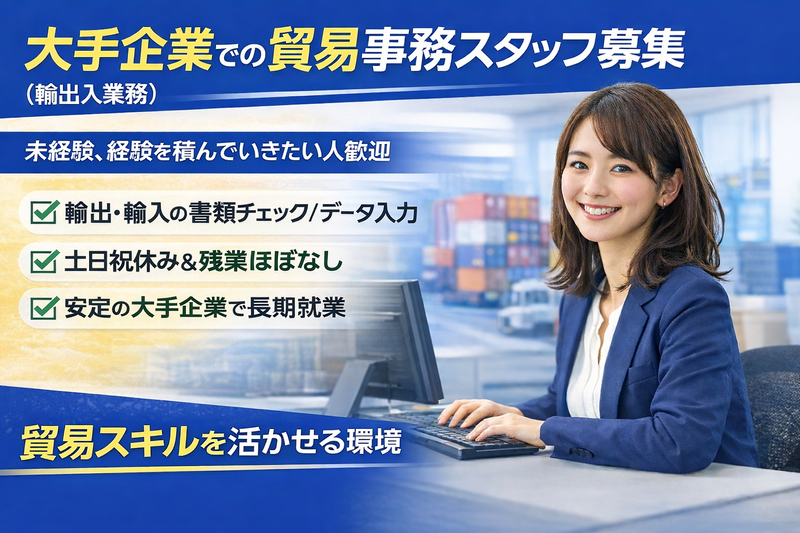 大手企業での貿易事務スタッフ募集
（輸出入業務）

未経験、経験を積んでいきたい人歓迎

輸出・輸入の書類チェック/データ入力

土日祝休み＆残業ほぼなし

安定の大手企業で長期就業

貿易スキルを活かせる環境